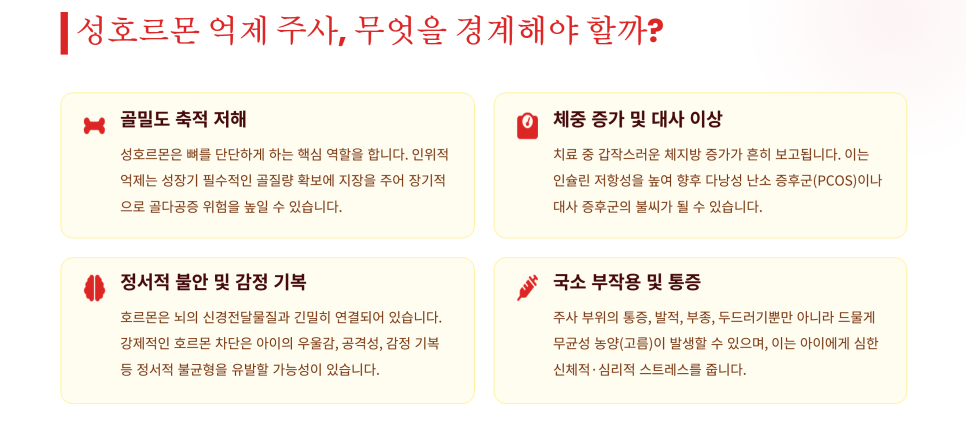 성호르몬 억제 주사, 무엇을 경계해야 할까?

골밀도 축적 저해

성호르몬은 뼈를 단단하게 하는 핵심 역할을 합니다. 인위적 억제는 성장기 필수적인 골질량 확보에 지장을 주어 장기적으로 골다공증 위험을 높일 수 있습니다.

체중 증가 및 대사 이상

치료 중 갑작스러운 체지방 증가가 흔히 보고됩니다. 이는 인슐린 저항성을 높여 향후 다낭성 난소 증후군(PCOS)이나 대사 증후군의 불씨가 될 수 있습니다.

정서적 불안 및 감정 기복

호르몬은 뇌의 신경전달물질과 긴밀히 연결되어 있습니다. 강제적인 호르몬 차단은 아이의 우울감, 공격성, 감정 기복 등 정서적 불균형을 유발할 가능성이 있습니다.

국소 부작용 및 통증

주사 부위의 통증, 발적, 부종, 두드러기뿐만 아니라 드물게 무균성 농양(고름)이 발생할 수 있으며, 이는 아이에게 심한 신체적·심리적 스트레스를 줍니다.